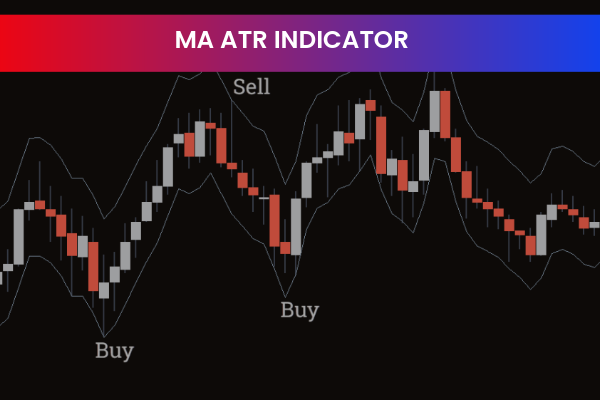 MA ATR INDICATOR

Sell

Buy

Buy